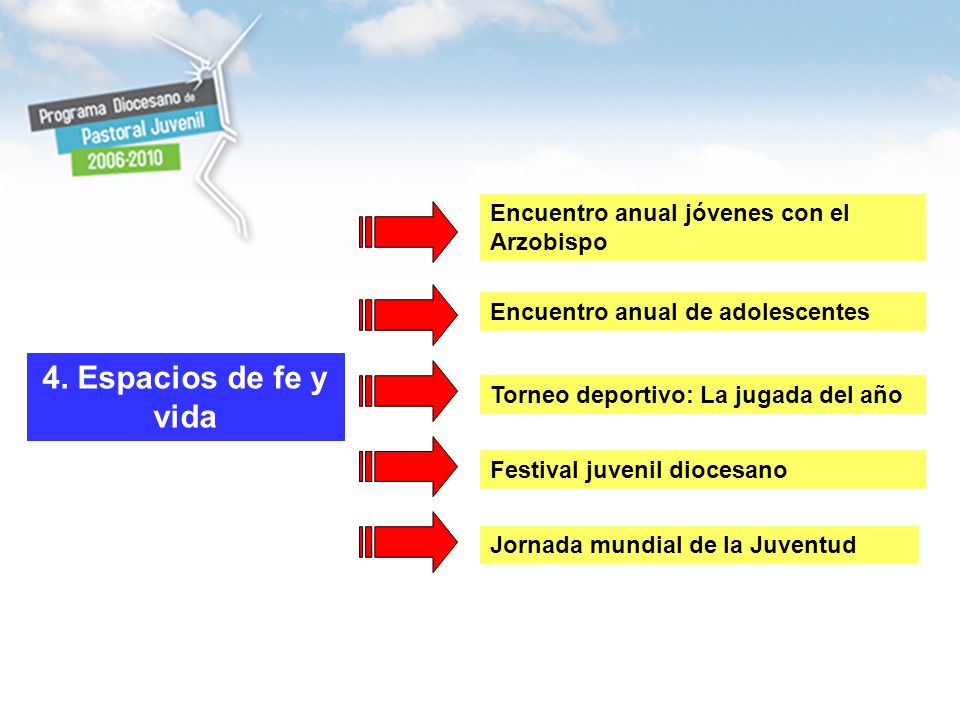 Programa Diocesano de
Pastoral Juvenil
2006-2010

4. Espacios de fe y vida

Encuentro anual jóvenes con el Arzobispo

Encuentro anual de adolescentes

Torneo deportivo: La jugada del año

Festival juvenil diocesano

Jornada mundial de la Juventud